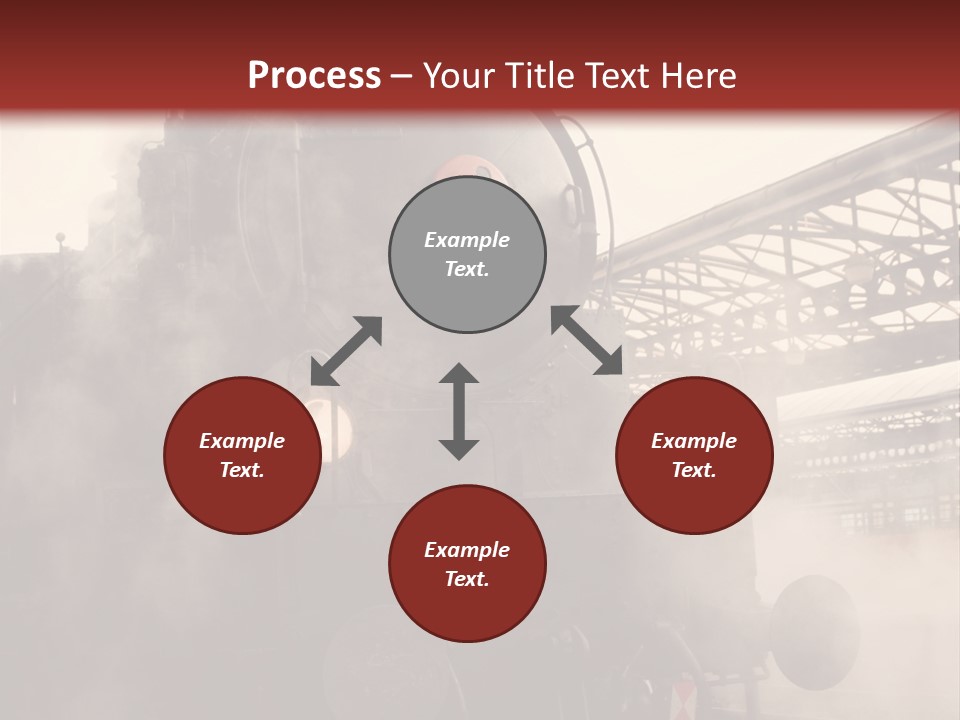 Process – Your Title Text Here

Example Text.

Example Text.

Example Text.

Example Text.